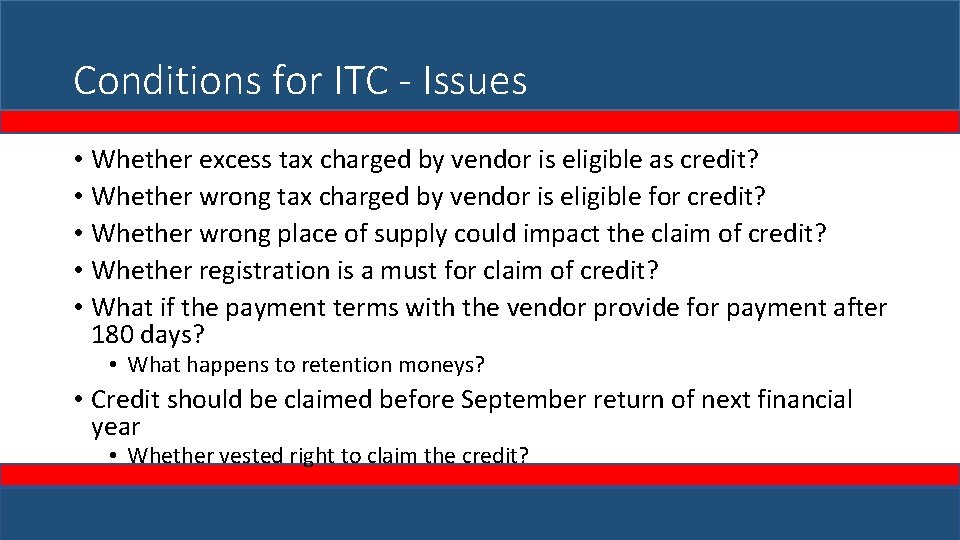 Conditions for ITC - Issues

• Whether excess tax charged by vendor is eligible as credit?
• Whether wrong tax charged by vendor is eligible for credit?
• Whether wrong place of supply could impact the claim of credit?
• Whether registration is a must for claim of credit?
• What if the payment terms with the vendor provide for payment after 180 days?
  • What happens to retention moneys?
• Credit should be claimed before September return of next financial year
  • Whether vested right to claim the credit?